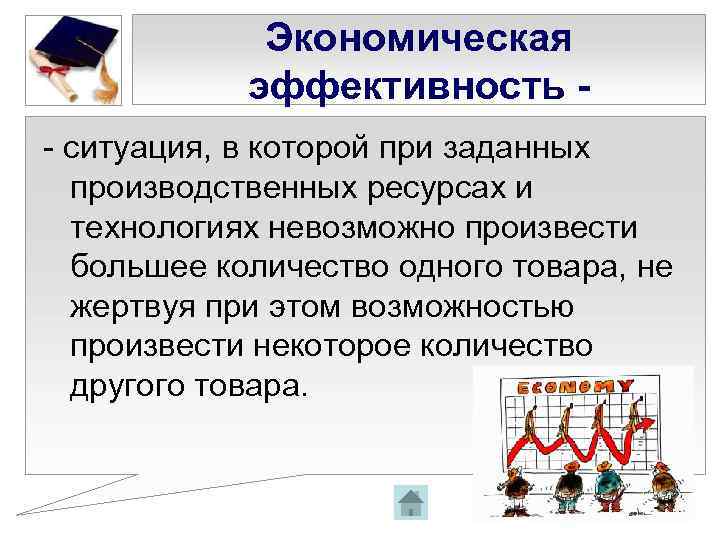 Экономическая эффективность -

- ситуация, в которой при заданных производственных ресурсах и технологиях невозможно произвести большее количество одного товара, не жертвуя при этом возможностью произвести некоторое количество другого товара.

ECONOMY